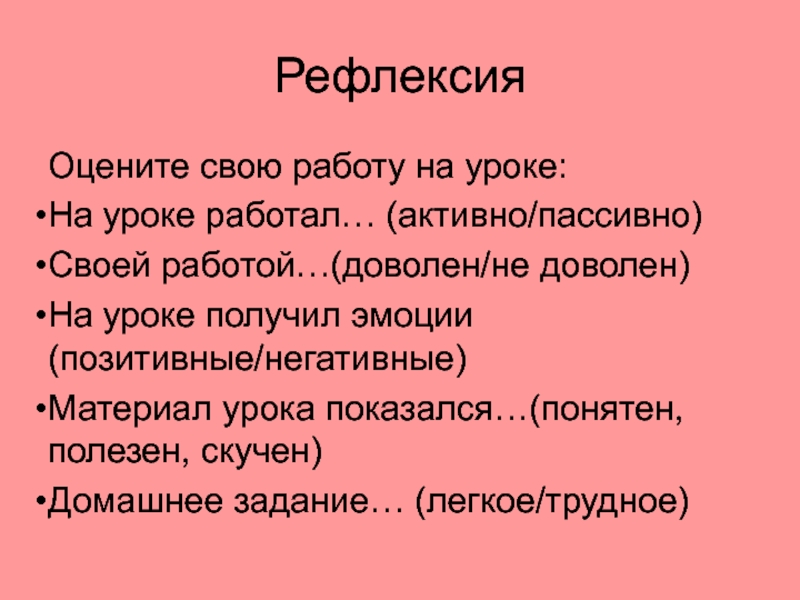 Рефлексия

Оцените свою работу на уроке:

•На уроке работал… (активно/пассивно)

•Своей работой…(доволен/не доволен)

•На уроке получил эмоции (позитивные/негативные)

•Материал урока показался…(понятен, полезен, скучен)

•Домашнее задание… (легкое/трудное)